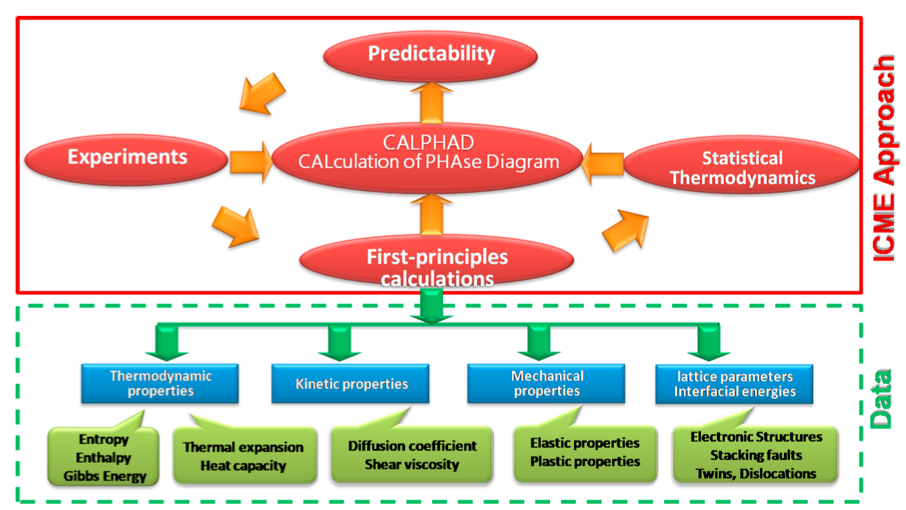 Predictability

Experiments

CALPHAD
CALculation of PHAse Diagram

Statistical Thermodynamics

First-principles calculations

ICME Approach

Thermodynamic properties

Kinetic properties

Mechanical properties

lattice parameters
Interfacial energies

Entropy
Enthalpy
Gibbs Energy

Thermal expansion
Heat capacity

Diffusion coefficient
Shear viscosity

Elastic properties
Plastic properties

Electronic Structures
Stacking faults
Twins, Dislocations

Data